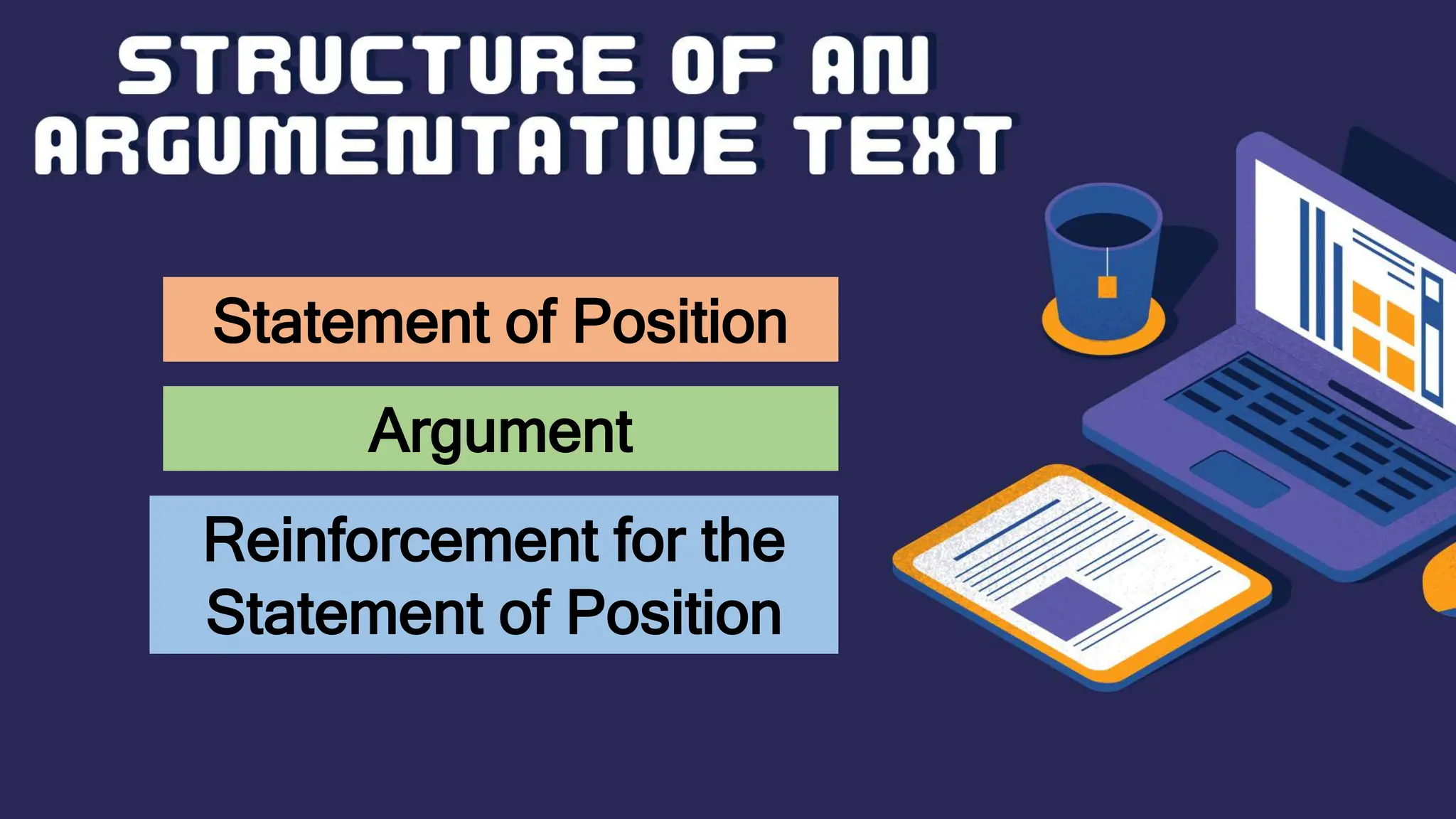 STRUCTURE OF AN ARGUMENTATIVE TEXT

Statement of Position

Argument

Reinforcement for the Statement of Position